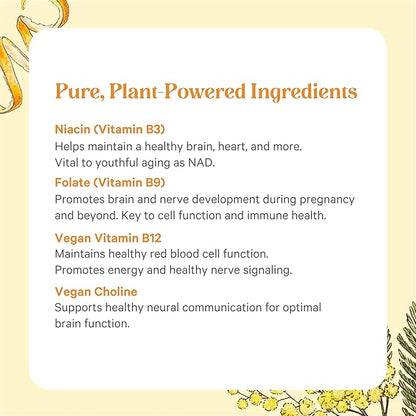 Pure, Plant-Powered Ingredients

Niacin (Vitamin B3)
Helps maintain a healthy brain, heart, and more. Vital to youthful aging as NAD.

Folate (Vitamin B9)
Promotes brain and nerve development during pregnancy and beyond. Key to cell function and immune health.

Vegan Vitamin B12
Maintains healthy red blood cell function. Promotes energy and healthy nerve signaling.

Vegan Choline
Supports healthy neural communication for optimal brain function.